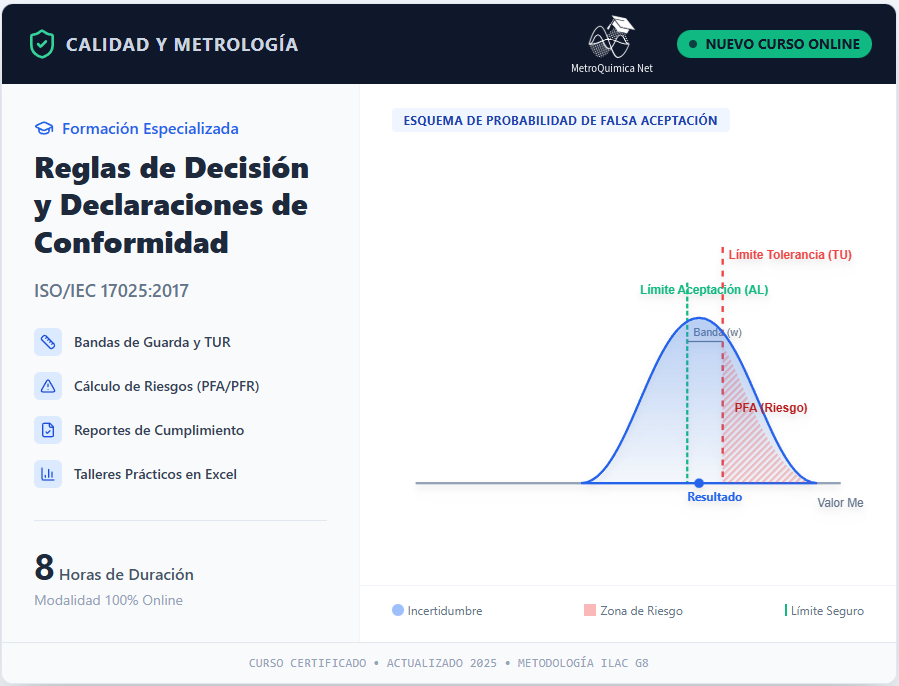 CALIDAD Y METROLOGÍA

MetroQuimica Net

NUEVO CURSO ONLINE

Formación Especializada

Reglas de Decisión y Declaraciones de Conformidad

ISO/IEC 17025:2017

Bandas de Guarda y TUR

Cálculo de Riesgos (PFA/PFR)

Reportes de Cumplimiento

Talleres Prácticos en Excel

8 Horas de Duración

Modalidad 100% Online

ESQUEMA DE PROBABILIDAD DE FALSA ACEPTACIÓN

Límite Tolerancia (TU)

Límite Aceptación (AL)

Banda (w)

PFA (Riesgo)

Resultado

Valor Me

Incertidumbre

Zona de Riesgo

Límite Seguro

CURSO CERTIFICADO • ACTUALIZADO 2025 • METODOLOGÍA ILAC G8